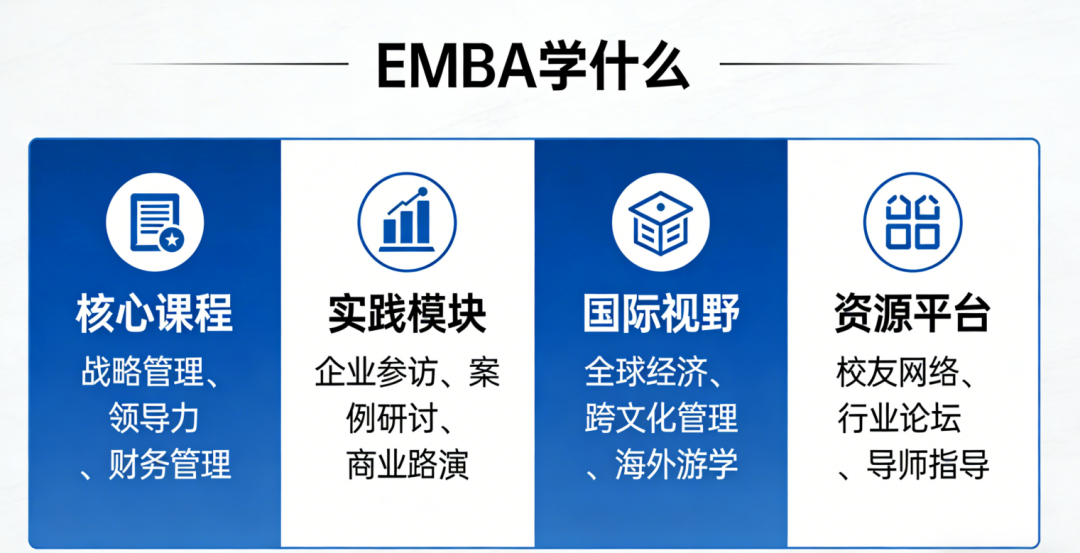 EMBA学什么

核心课程
战略管理、领导力、财务管理

实践模块
企业参访、案例研讨、商业路演

国际视野
全球经济、跨文化管理、海外游学

资源平台
校友网络、行业论坛、导师指导